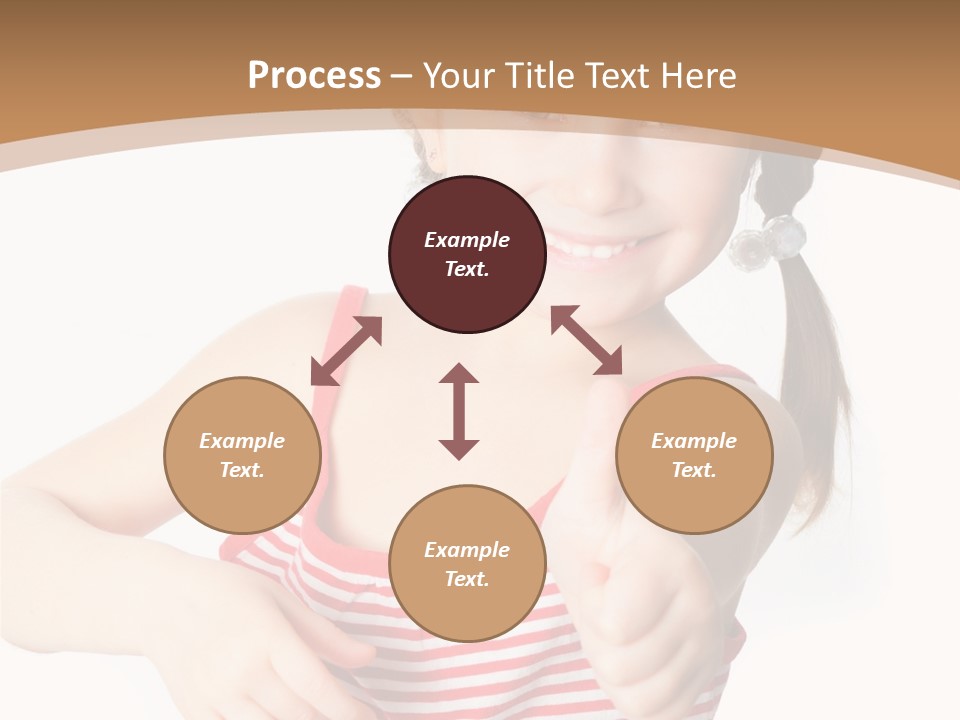 Process – Your Title Text Here

Example Text.

Example Text.

Example Text.

Example Text.